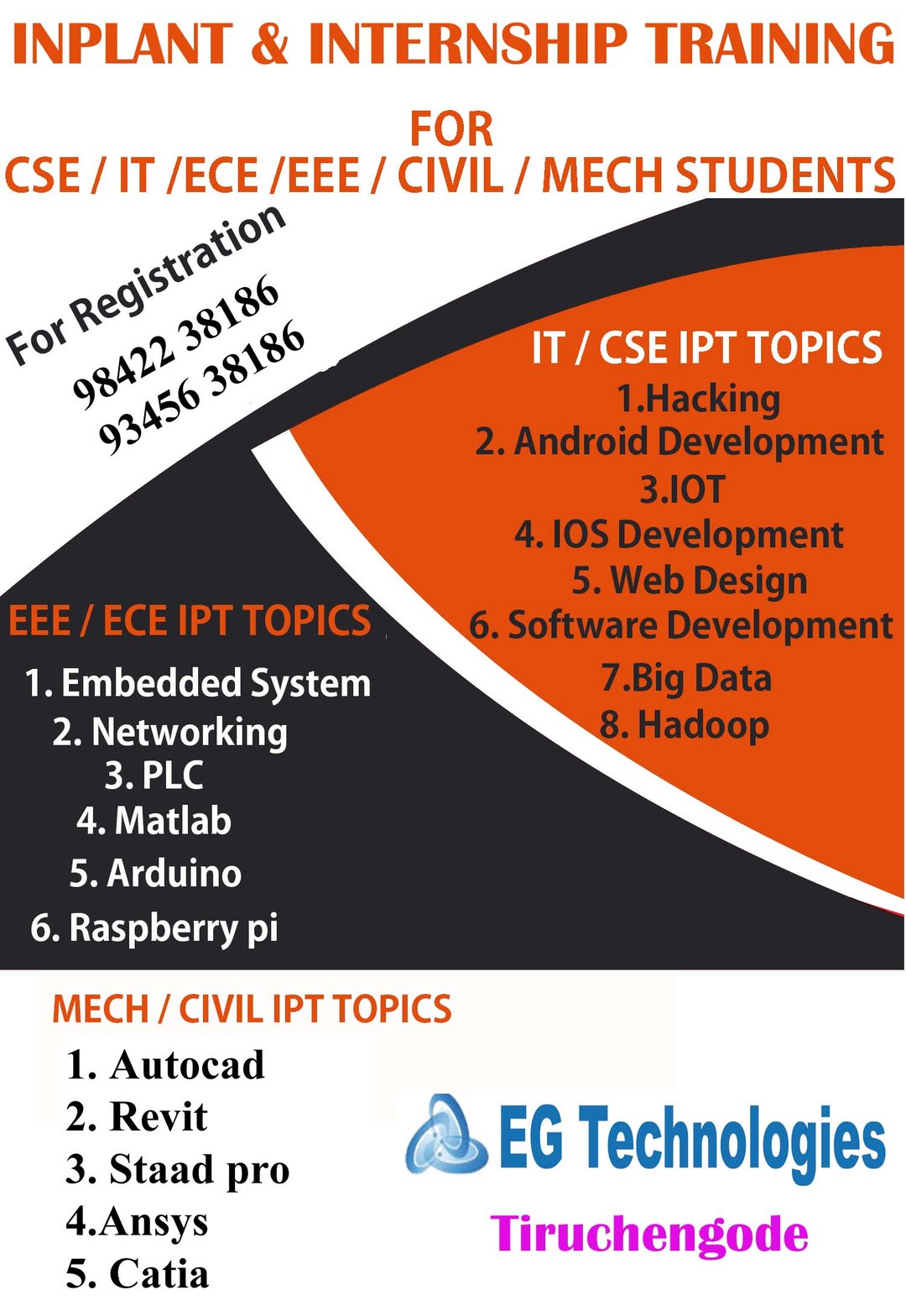 INPLANT & INTERNSHIP TRAINING

FOR
CSE / IT /ECE /EEE / CIVIL / MECH STUDENTS

For Registration
98422 38186
93456 38186

IT / CSE IPT TOPICS
1.Hacking
2. Android Development
3.IOT
4. IOS Development
5. Web Design
6. Software Development
7.Big Data
8. Hadoop

EEE / ECE IPT TOPICS
1. Embedded System
2. Networking
3. PLC
4. Matlab
5. Arduino
6. Raspberry pi

MECH / CIVIL IPT TOPICS
1. Autocad
2. Revit
3. Staad pro
4.Ansys
5. Catia

EG Technologies
Tiruchengode